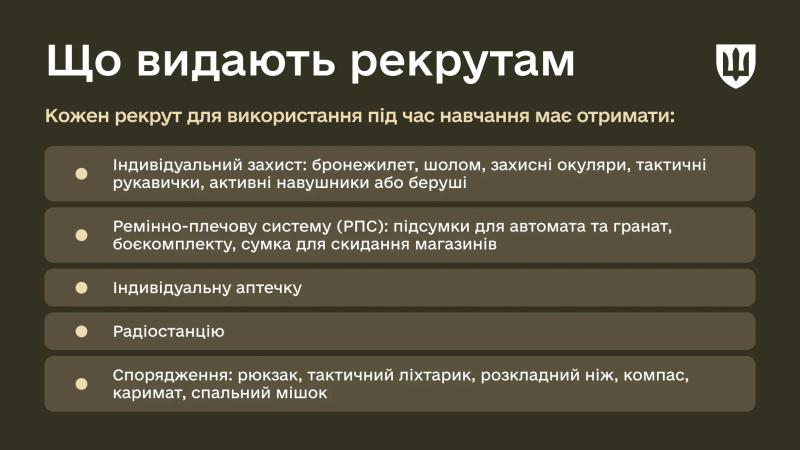 Що видають рекрутам

Кожен рекрут для використання під час навчання має отримати:

Індивідуальний захист: бронежилет, шолом, захисні окуляри, тактичні рукавички, активні навушники або беруші

Ремінно-плечову систему (РПС): підсумки для автомата та гранат, боєкомплекту, сумка для скидання магазинів

Індивідуальну аптечку

Радіостанцію

Спорядження: рюкзак, тактичний ліхтарик, розкладний ніж, компас, каримат, спальний мішок